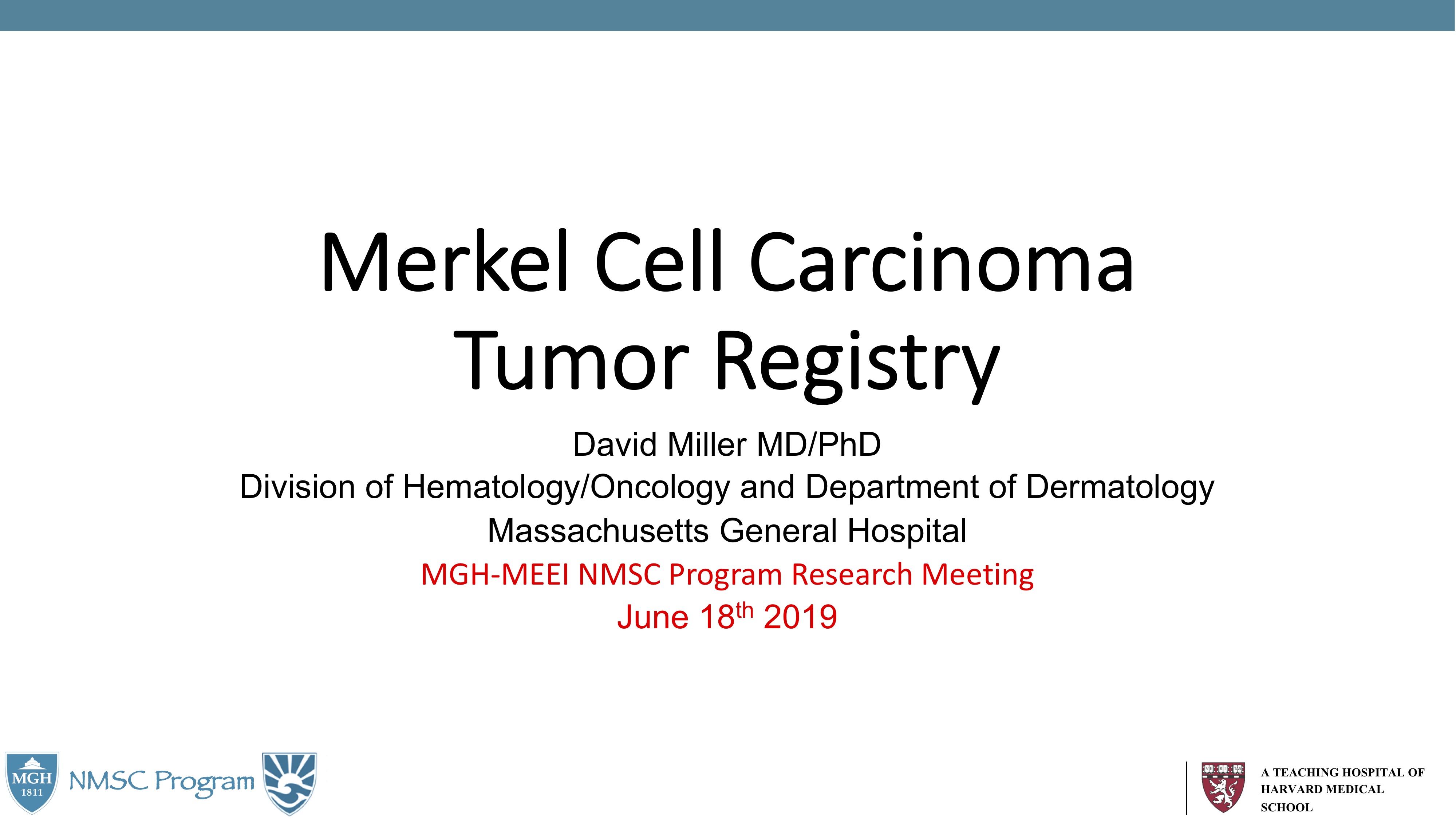 Merkel Cell Carcinoma
Tumor Registry

David Miller MD/PhD
Division of Hematology/Oncology and Department of Dermatology
Massachusetts General Hospital
MGH-MEEI NMSC Program Research Meeting
June 18$^{th}$ 2019

MGH
1811
NMSC Program

A TEACHING HOSPITAL OF HARVARD MEDICAL SCHOOL